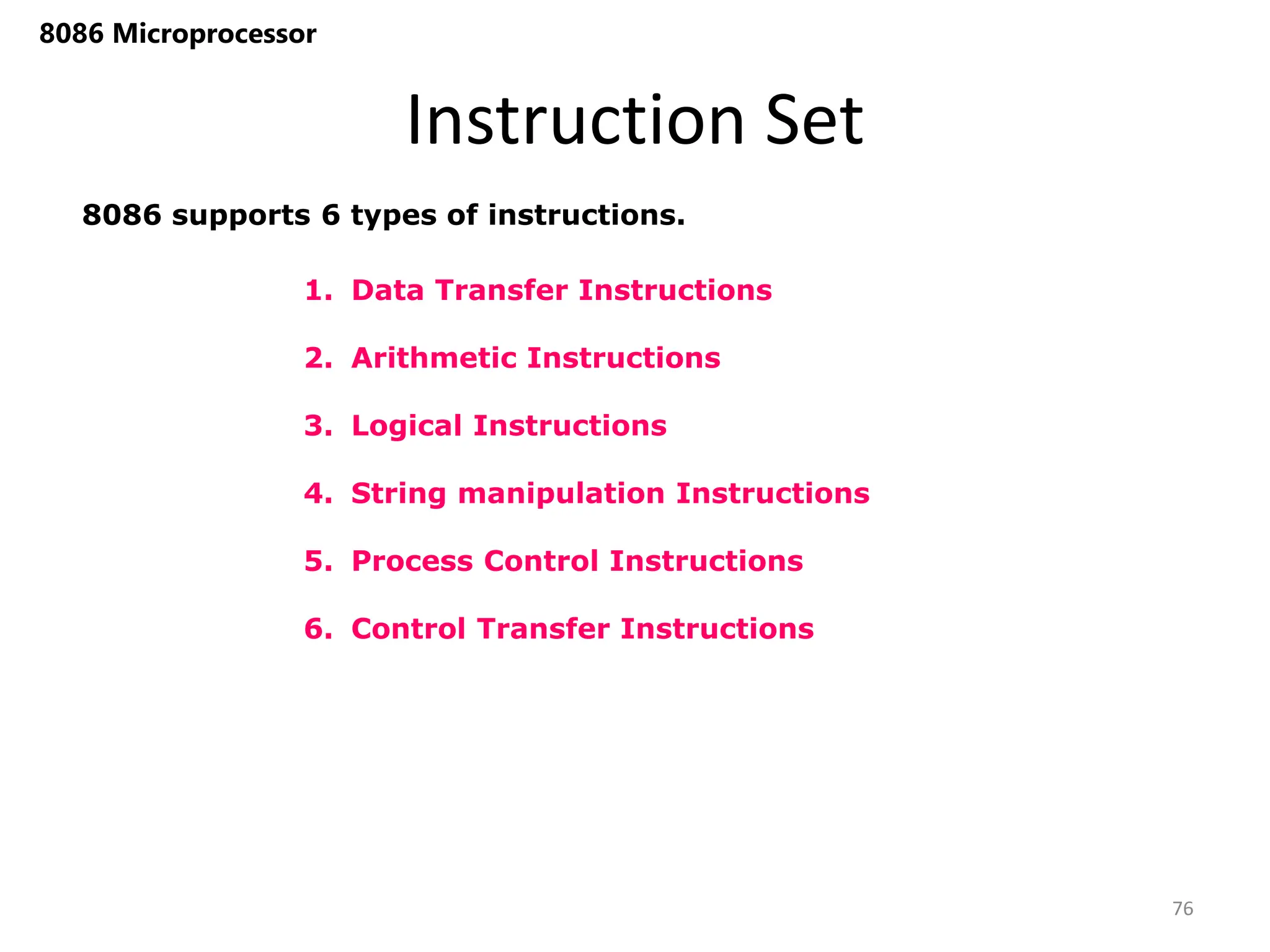 8086 Microprocessor

Instruction Set

8086 supports 6 types of instructions.

1. Data Transfer Instructions

2. Arithmetic Instructions

3. Logical Instructions

4. String manipulation Instructions

5. Process Control Instructions

6. Control Transfer Instructions

76